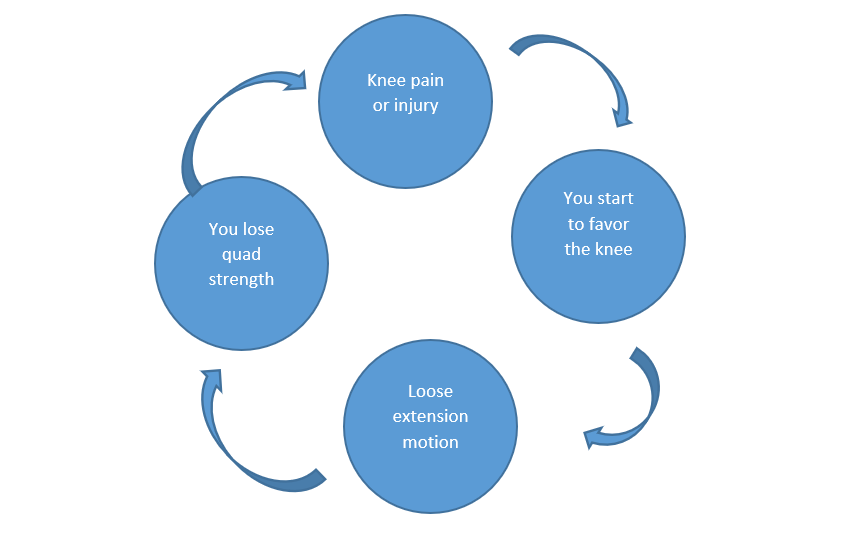 Knee pain or injury

You start to favor the knee

Loose extension motion

You lose quad strength